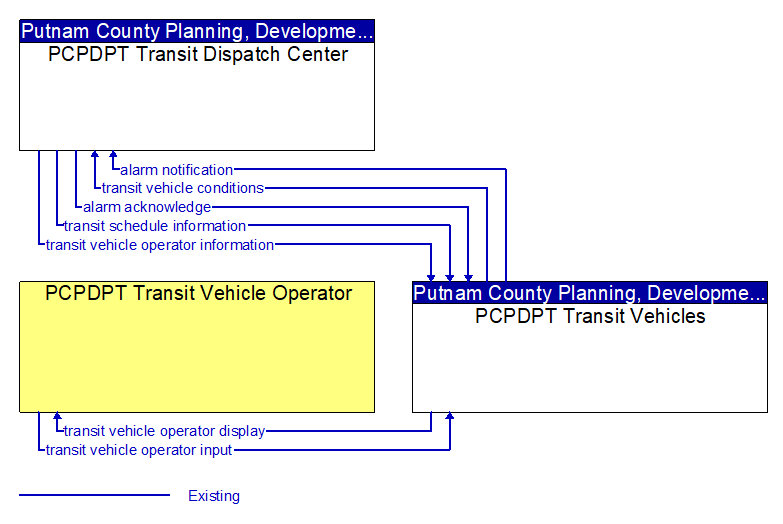 Putnam County Planning, Developme...
PCPDPT Transit Dispatch Center

alarm notification
transit vehicle conditions
alarm acknowledge
transit schedule information
transit vehicle operator information

PCPDPT Transit Vehicle Operator

Putnam County Planning, Developme...
PCPDPT Transit Vehicles

transit vehicle operator display
transit vehicle operator input

Existing